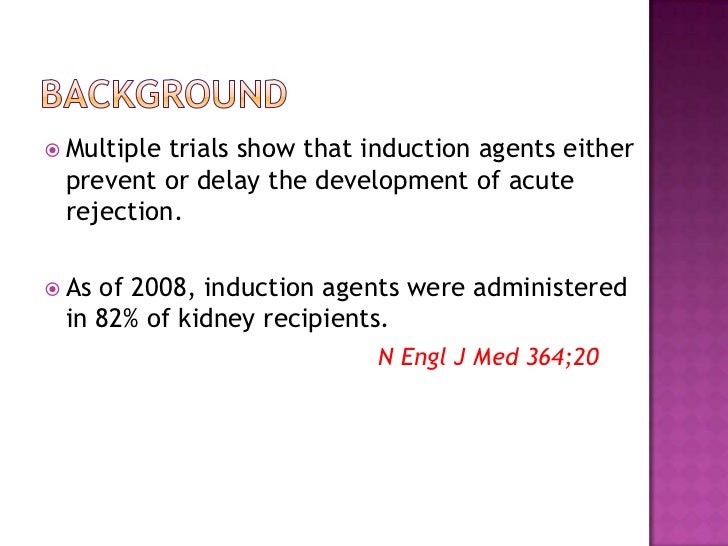 BACKGROUND

Multiple trials show that induction agents either prevent or delay the development of acute rejection.

As of 2008, induction agents were administered in 82% of kidney recipients.

N Engl J Med 364;20